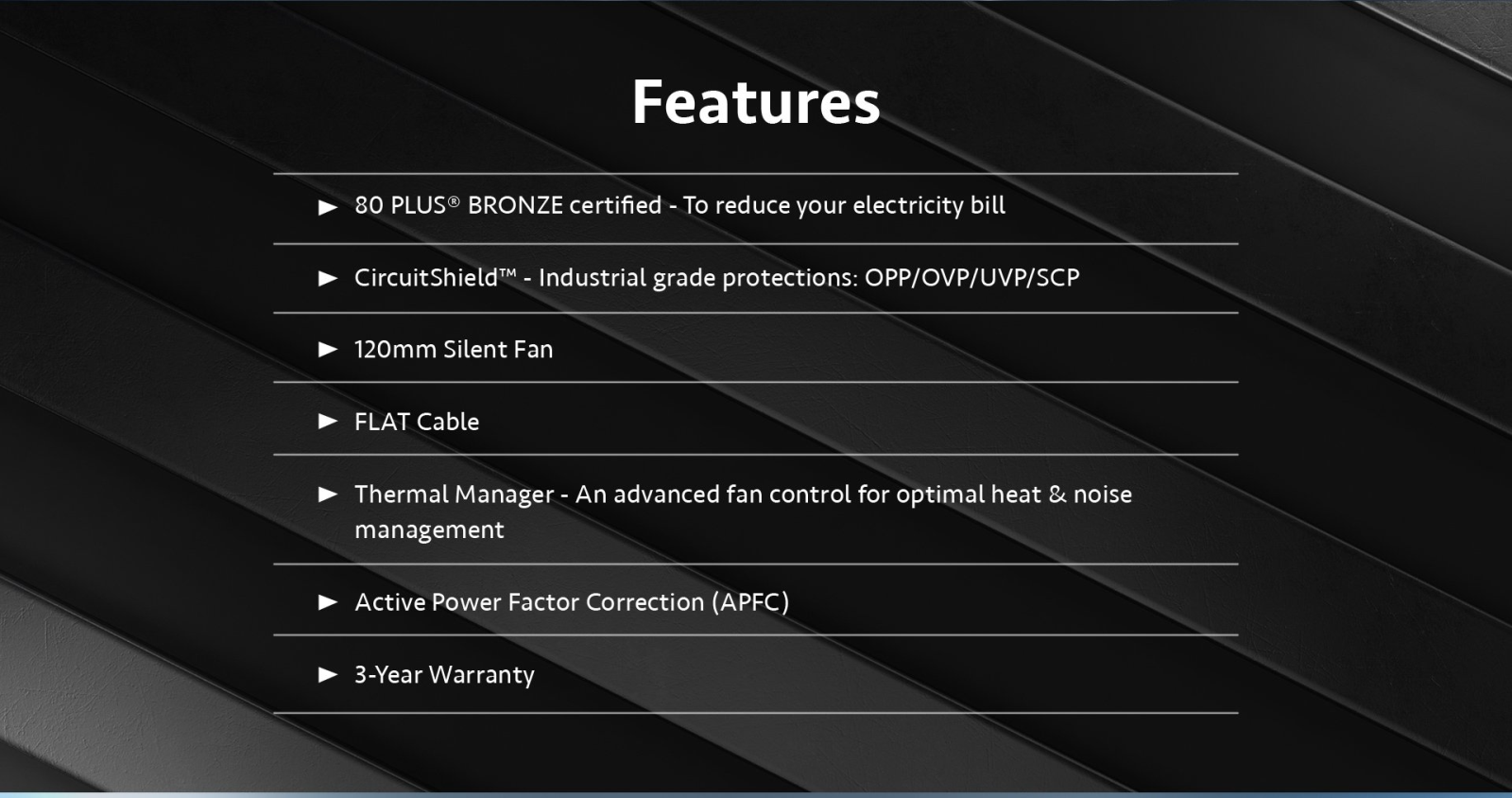 Features

► 80 PLUS® BRONZE certified - To reduce your electricity bill

► CircuitShield™ - Industrial grade protections: OPP/OVP/UVP/SCP

► 120mm Silent Fan

► FLAT Cable

► Thermal Manager - An advanced fan control for optimal heat & noise management

► Active Power Factor Correction (APFC)

► 3-Year Warranty